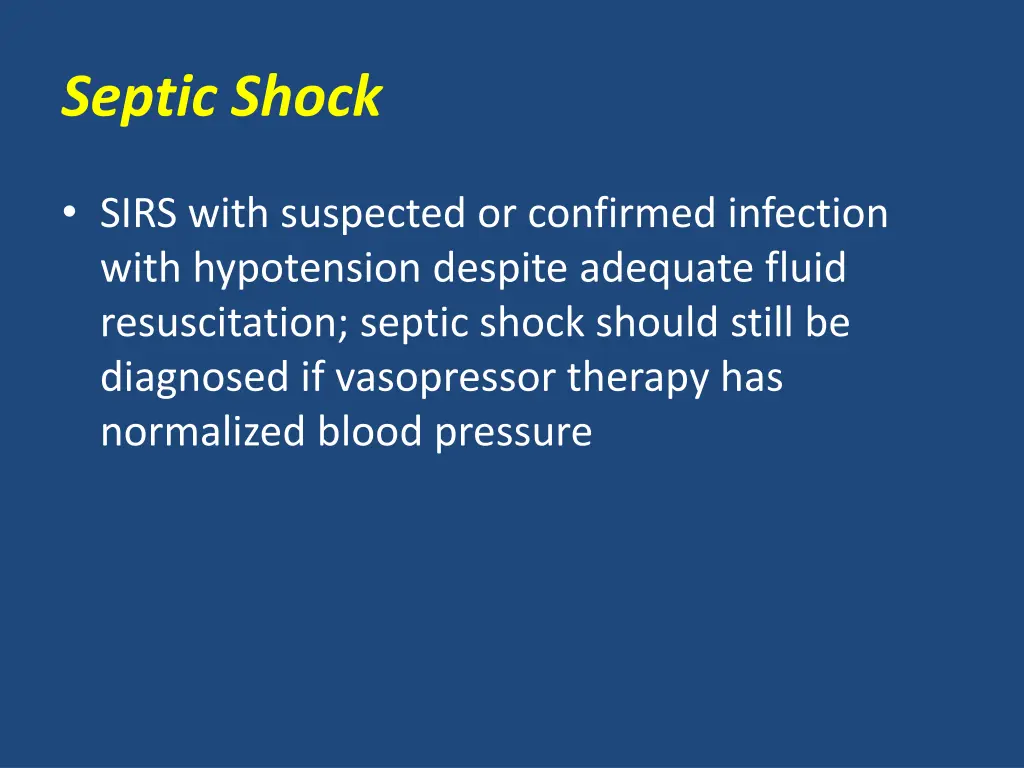 Septic Shock

• SIRS with suspected or confirmed infection with hypotension despite adequate fluid resuscitation; septic shock should still be diagnosed if vasopressor therapy has normalized blood pressure